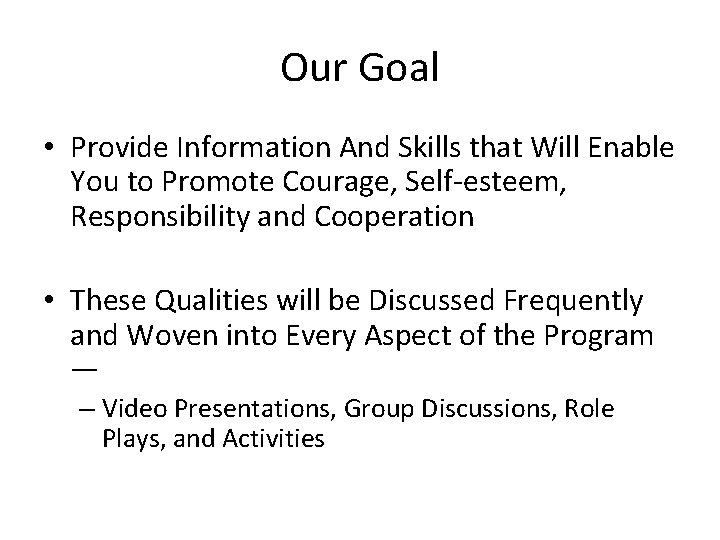 Our Goal

• Provide Information And Skills that Will Enable You to Promote Courage, Self-esteem, Responsibility and Cooperation

• These Qualities will be Discussed Frequently and Woven into Every Aspect of the Program —

– Video Presentations, Group Discussions, Role Plays, and Activities